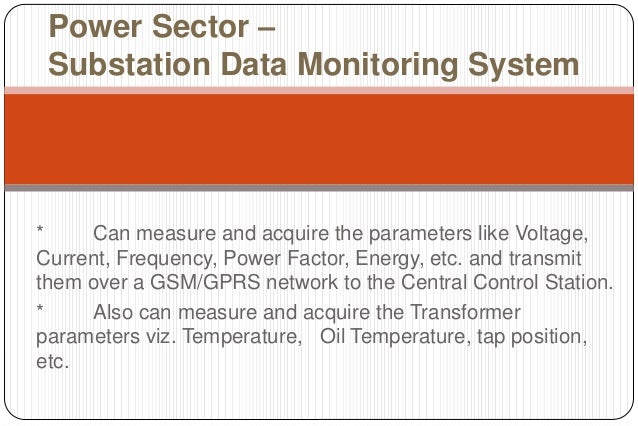 Power Sector –
Substation Data Monitoring System

* Can measure and acquire the parameters like Voltage, Current, Frequency, Power Factor, Energy, etc. and transmit them over a GSM/GPRS network to the Central Control Station.

* Also can measure and acquire the Transformer parameters viz. Temperature, Oil Temperature, tap position, etc.